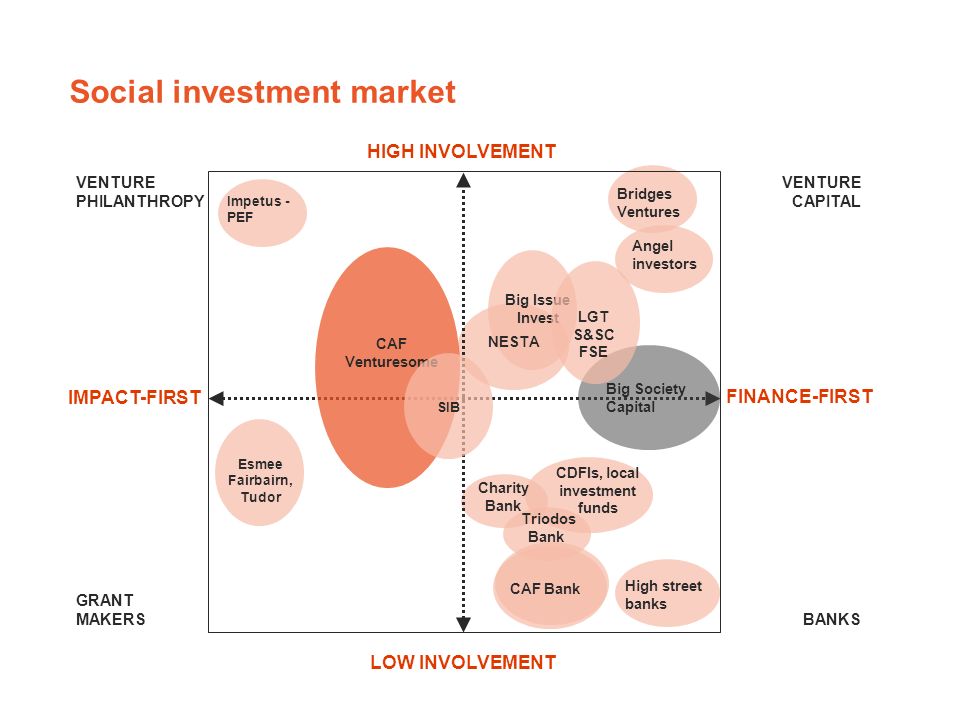 Social investment market

HIGH INVOLVEMENT

VENTURE PHILANTHROPY

VENTURE CAPITAL

Impetus - PEF

Bridges Ventures

Angel investors

Big Issue Invest

LGT S&SC FSE

NESTA

CAF Venturesome

IMPACT-FIRST

SIB

Big Society Capital

FINANCE-FIRST

Esmee Fairbairn, Tudor

Charity Bank

CDFIs, local investment funds

Triodos Bank

CAF Bank

High street banks

GRANT MAKERS

BANKS

LOW INVOLVEMENT